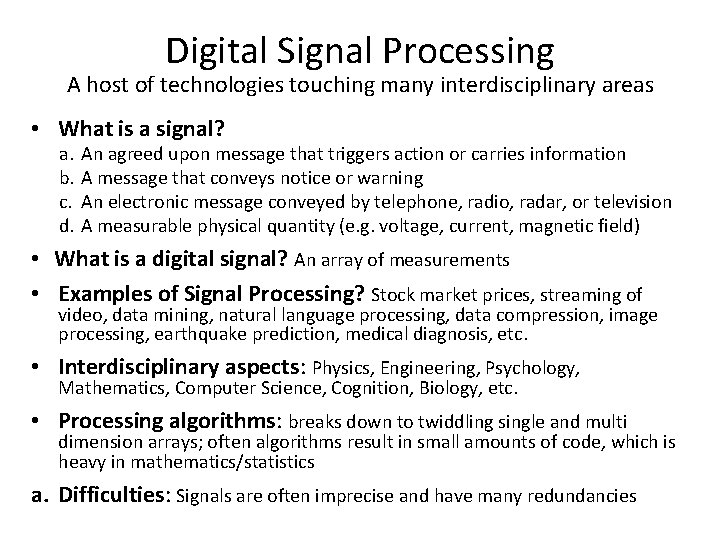 Digital Signal Processing
A host of technologies touching many interdisciplinary areas

• What is a signal?
a. An agreed upon message that triggers action or carries information
b. A message that conveys notice or warning
c. An electronic message conveyed by telephone, radio, radar, or television
d. A measurable physical quantity (e.g. voltage, current, magnetic field)

• What is a digital signal? An array of measurements

• Examples of Signal Processing? Stock market prices, streaming of video, data mining, natural language processing, data compression, image processing, earthquake prediction, medical diagnosis, etc.

• Interdisciplinary aspects: Physics, Engineering, Psychology, Mathematics, Computer Science, Cognition, Biology, etc.

• Processing algorithms: breaks down to twiddling single and multi dimension arrays; often algorithms result in small amounts of code, which is heavy in mathematics/statistics

a. Difficulties: Signals are often imprecise and have many redundancies